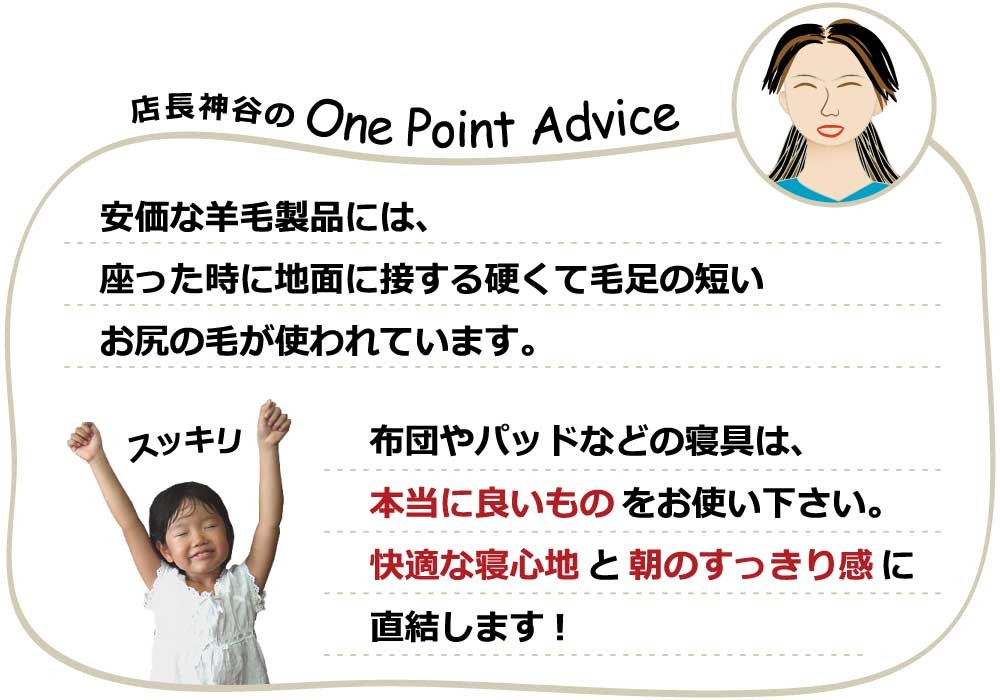 店長神谷の One Point Advice

安価な羊毛製品には、
座った時に地面に接する硬くて毛足の短い
お尻の毛が使われています。

スッキリ

布団やパッドなどの寝具は、
本当に良いもの をお使い下さい。
快適な寝心地 と 朝のすっきり感 に
直結します！